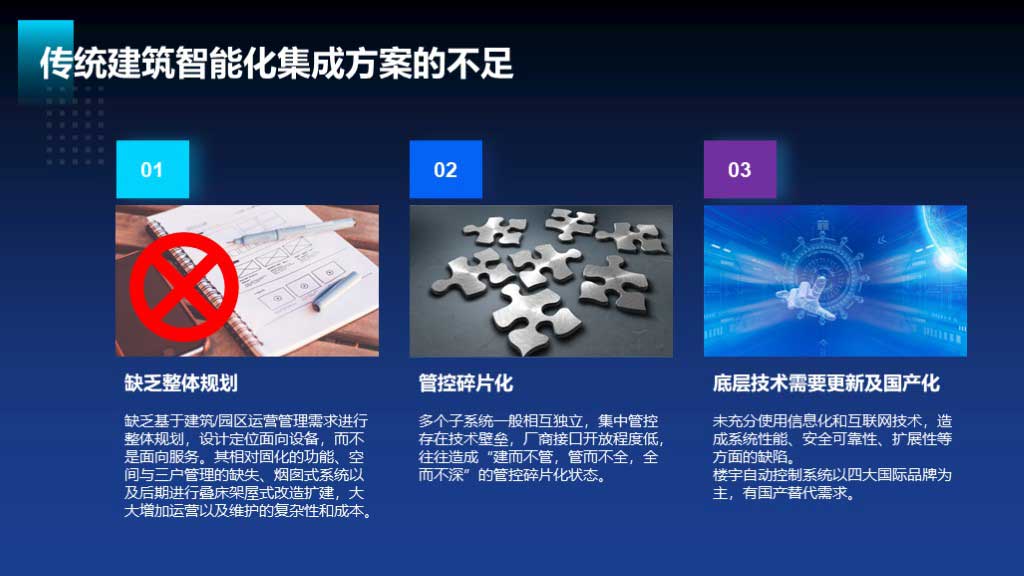 传统建筑智能化集成方案的不足

01

缺乏整体规划

缺乏基于建筑/园区运营管理需求进行整体规划，设计定位面向设备，而不是面向服务。其相对固化的功能、空间与三户管理的缺失、烟囱式系统以及后期进行叠床架屋式改造扩建，大大增加运营以及维护的复杂性和成本。

02

管控碎片化

多个子系统一般相互独立，集中管控存在技术壁垒，厂商接口开放程度低，往往造成“建而不管，管而不全，全而不深”的管控碎片化状态。

03

底层技术需要更新及国产化

未充分使用信息化和互联网技术，造成系统性能、安全可靠性、扩展性等方面的缺陷。
楼宇自动控制系统以四大国际品牌为主，有国产替代需求。